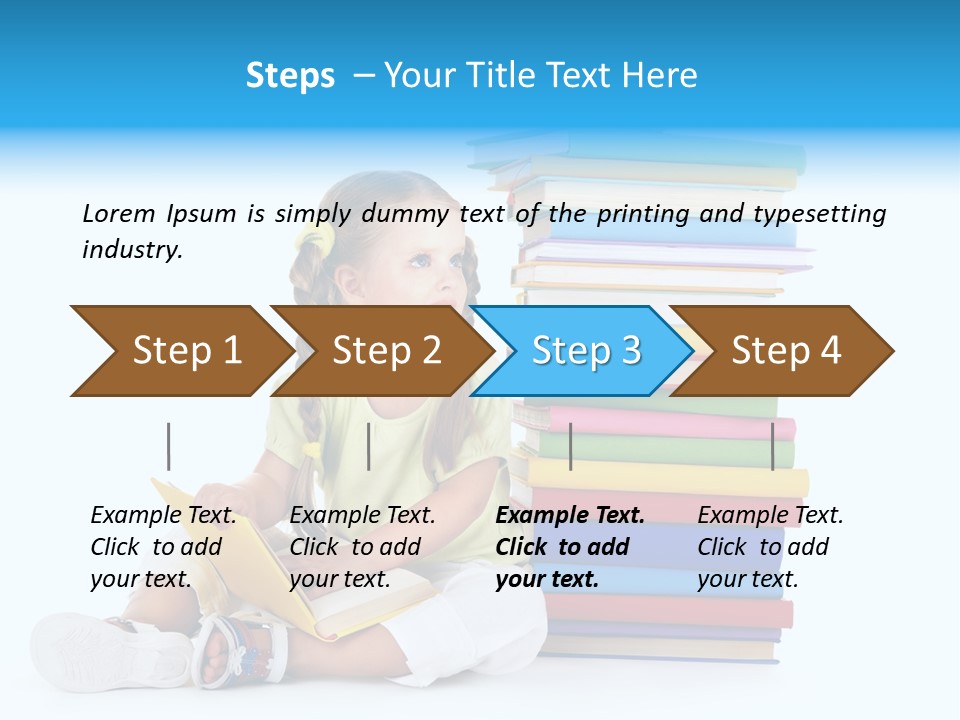 Steps – Your Title Text Here

Lorem Ipsum is simply dummy text of the printing and typesetting industry.

Step 1

Step 2

Step 3

Step 4

Example Text. Click to add your text.

Example Text. Click to add your text.

Example Text. Click to add your text.

Example Text. Click to add your text.